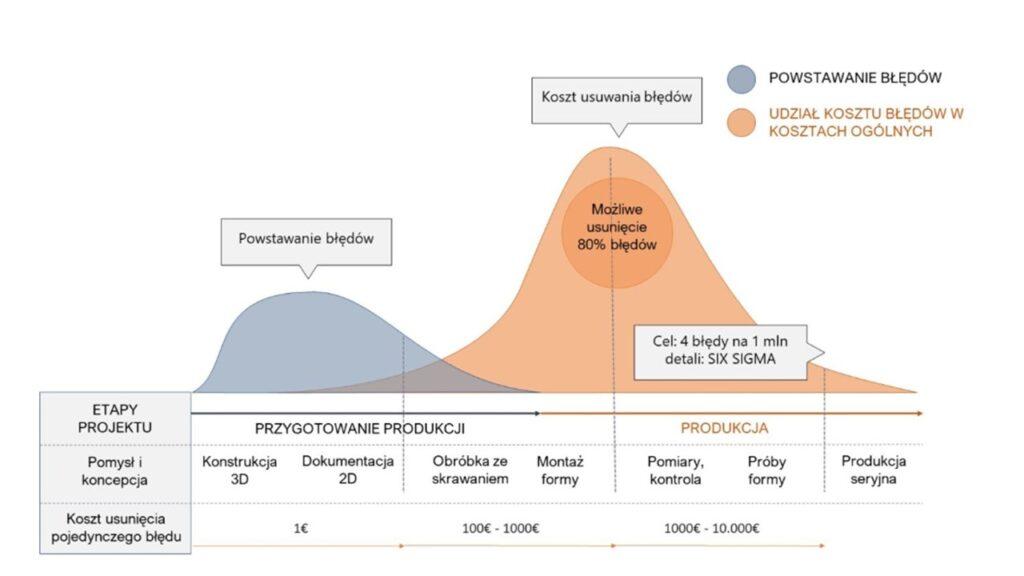 POWSTAWANIE BŁĘDÓW

UDZIAŁ KOSZTU BŁĘDÓW W KOSZTACH OGÓLNYCH

Koszt usuwania błędów

Możliwe usunięcie 80% błędów

Powstawanie błędów

Cel: 4 błędy na 1 mln detali: SIX SIGMA

ETAPY PROJEKTU

PRZYGOTOWANIE PRODUKCJI

PRODUKCJA

Pomysł i koncepcja

Konstrukcja 3D

Dokumentacja 2D

Obróbka ze skrawaniem

Montaż formy

Pomiary, kontrola

Próby formy

Produkcja seryjna

Koszt usunięcia pojedynczego błędu

1€

100€ - 1000€

1000€ - 10.000€